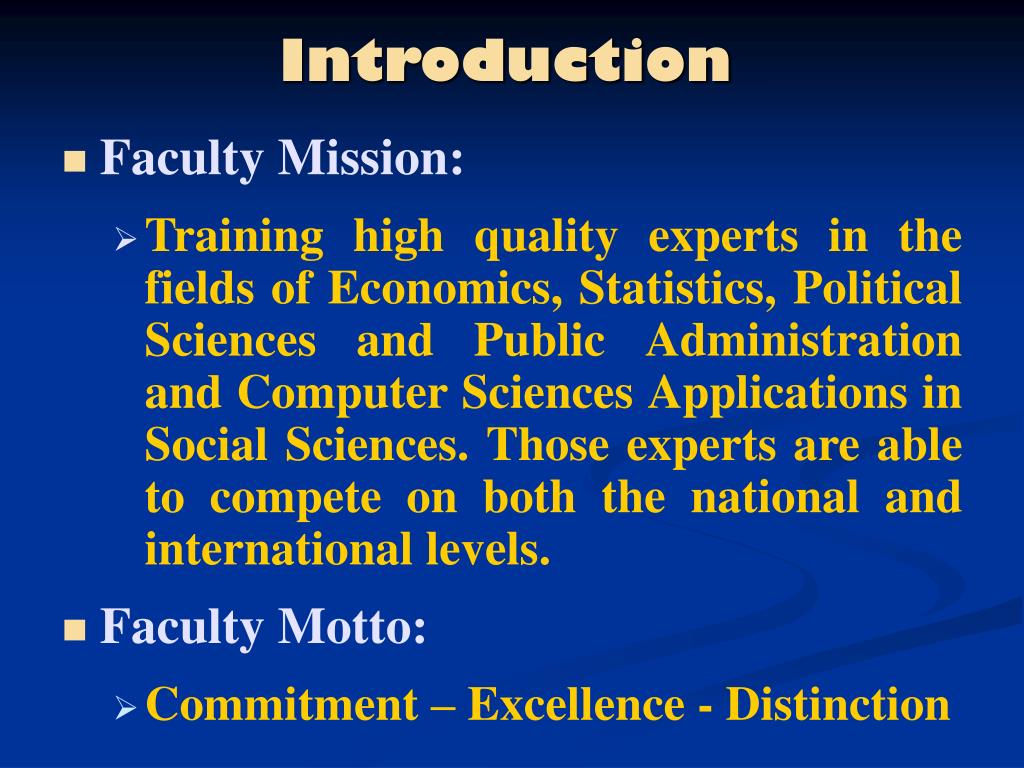 Introduction

Faculty Mission:

Training high quality experts in the fields of Economics, Statistics, Political Sciences and Public Administration and Computer Sciences Applications in Social Sciences. Those experts are able to compete on both the national and international levels.

Faculty Motto:

Commitment – Excellence - Distinction